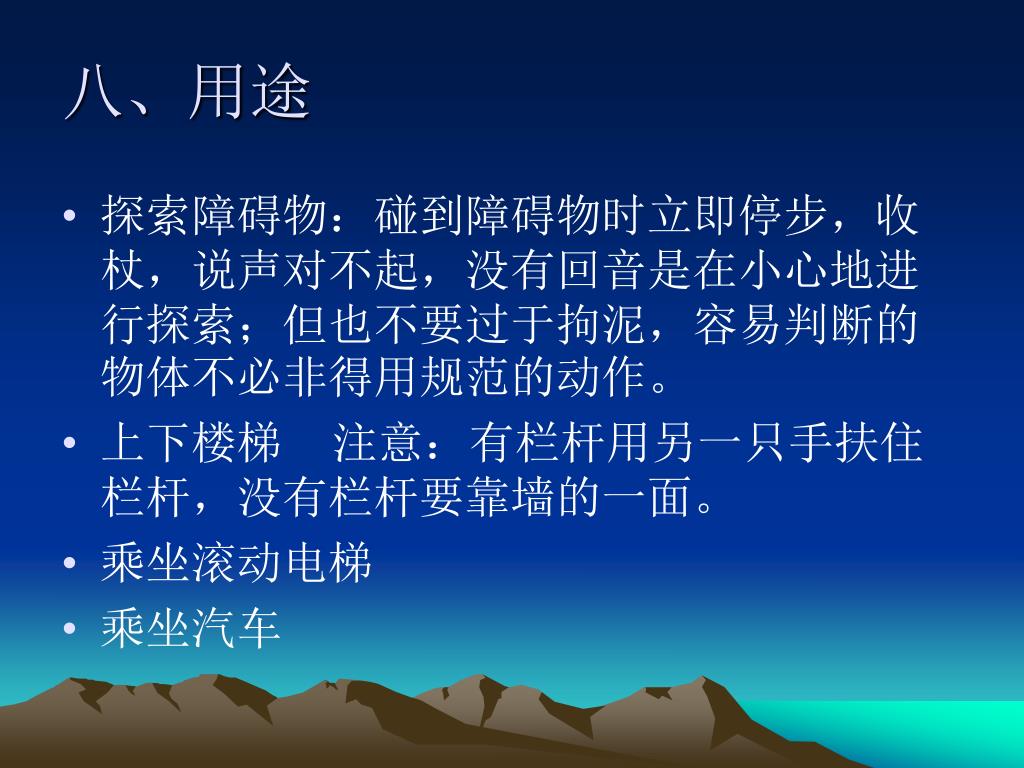 八、用途

• 探索障碍物：碰到障碍物时立即停步，收杖，说声对不起，没有回音是在小心地进行探索；但也不要过于拘泥，容易判断的物体不必非得用规范的动作。
• 上下楼梯　注意：有栏杆用另一只手扶住栏杆，没有栏杆要靠墙的一面。
• 乘坐滚动电梯
• 乘坐汽车